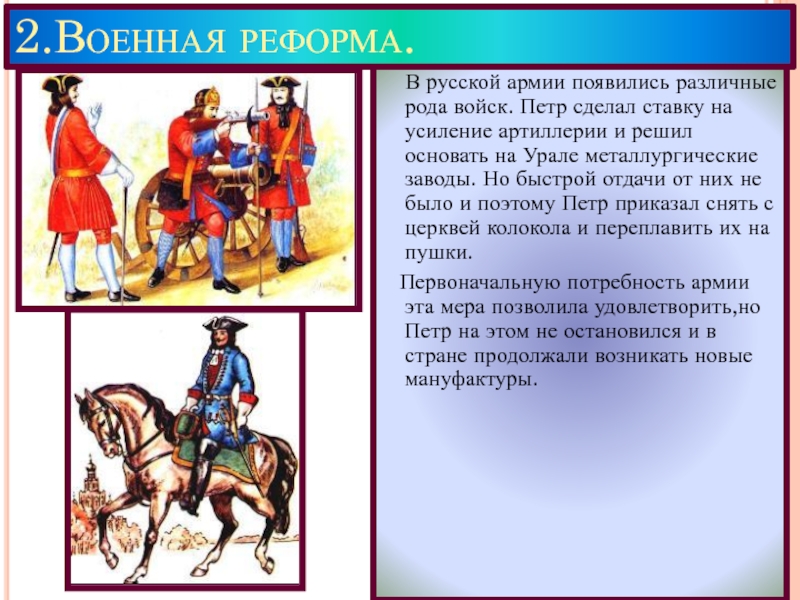 2.Военная реформа.

В русской армии появились различные рода войск. Петр сделал ставку на усиление артиллерии и решил основать на Урале металлургические заводы. Но быстрой отдачи от них не было и поэтому Петр приказал снять с церквей колокола и переплавить их на пушки.

Первоначальную потребность армии эта мера позволила удовлетворить,но Петр на этом не остановился и в стране продолжали возникать новые мануфактуры.